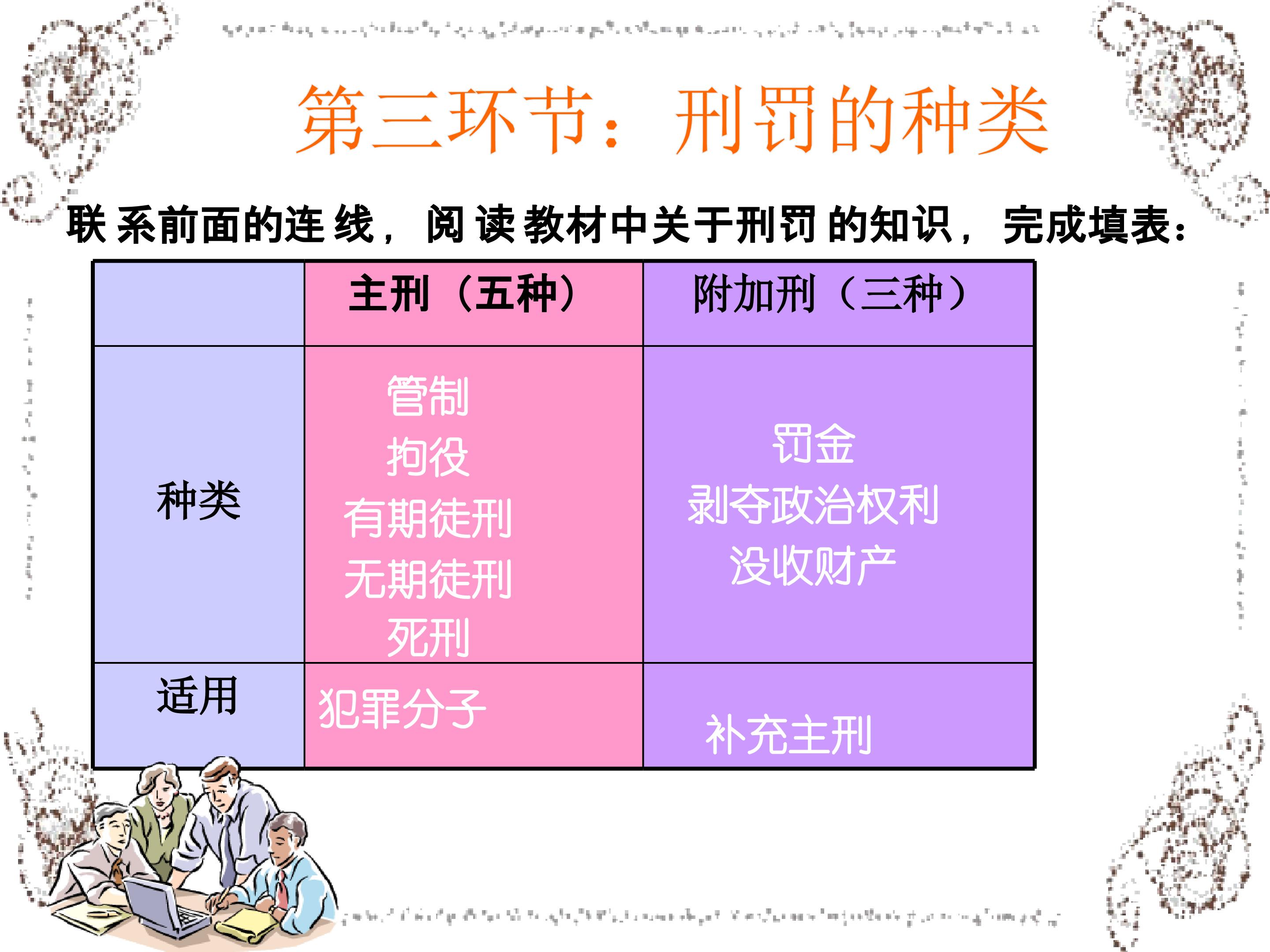 第三环节：刑罚的种类

联系前面的连线，阅读教材中关于刑罚的知识，完成填表：

|  | 主刑（五种） | 附加刑（三种） |
|---|---|---|
| 种类 | 管制 拘役 有期徒刑 无期徒刑 死刑 | 罚金 剥夺政治权利 没收财产 |
| 适用 | 犯罪分子 | 补充主刑 |